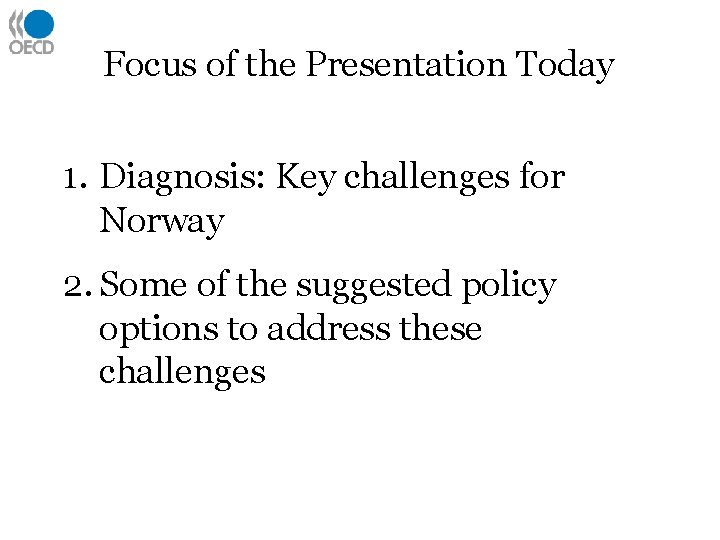 OECD

Focus of the Presentation Today

1. Diagnosis: Key challenges for Norway

2. Some of the suggested policy options to address these challenges